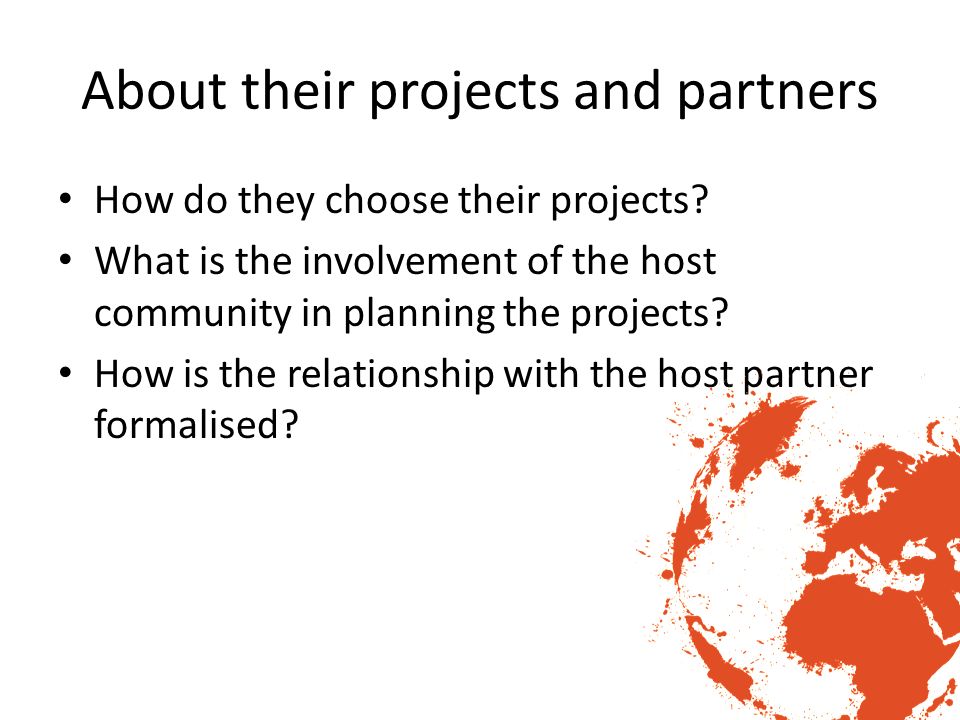 About their projects and partners

• How do they choose their projects?
• What is the involvement of the host community in planning the projects?
• How is the relationship with the host partner formalised?